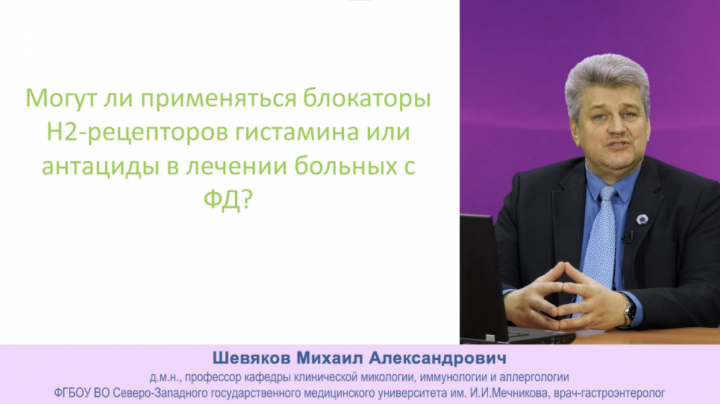 Могут ли применяться блокаторы Н2-рецепторов гистамина или антациды в лечении больных с ФД?

Шевяков Михаил Александрович
д.м.н., профессор кафедры клинической микологии, иммунологии и аллергологии
ФГБОУ ВО Северо-Западного государственного медицинского университета им. И.И.Мечникова, врач-гастроэнтеролог